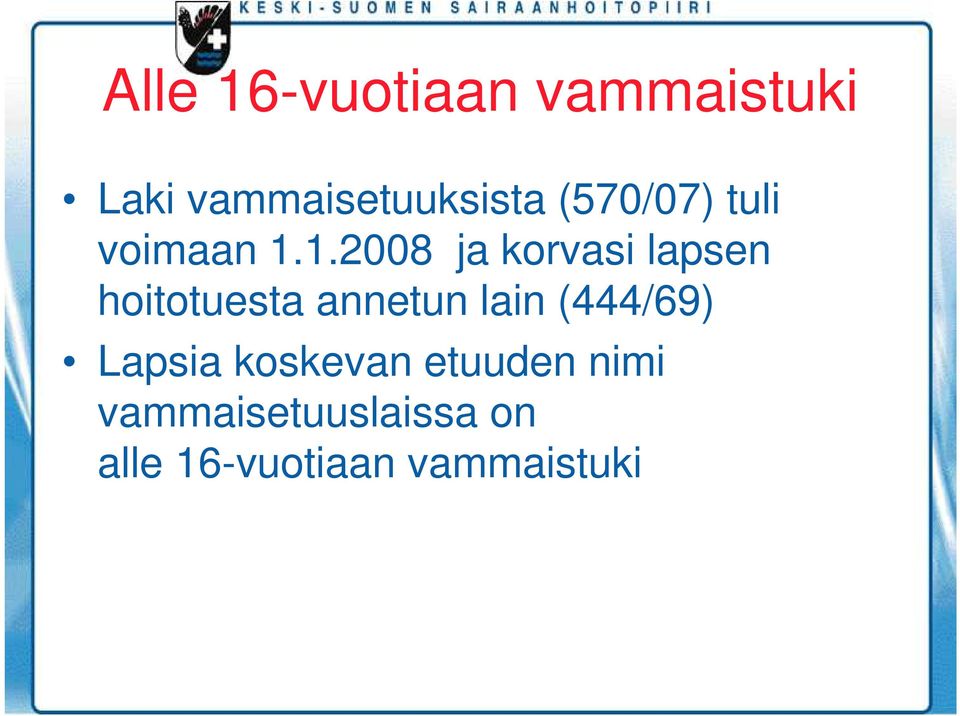 KESKI-SUOMEN SAIRAANHOITOPIIRI

Alle 16-vuotiaan vammaistuki

• Laki vammaisetuuksista (570/07) tuli voimaan 1.1.2008 ja korvasi lapsen hoitotuesta annetun lain (444/69)
• Lapsia koskevan etuuden nimi vammaisetuuslaissa on alle 16-vuotiaan vammaistuki